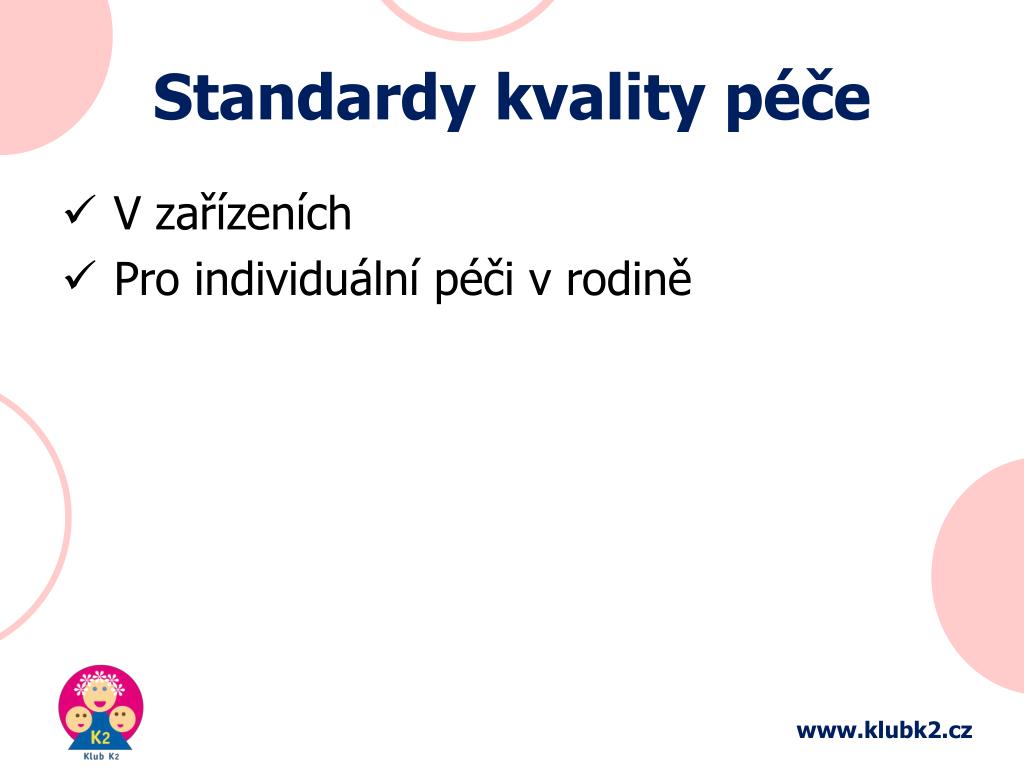 Standardy kvality péče

✓ V zařízeních
✓ Pro individuální péči v rodině

K2
Klub K2

www.klubk2.cz